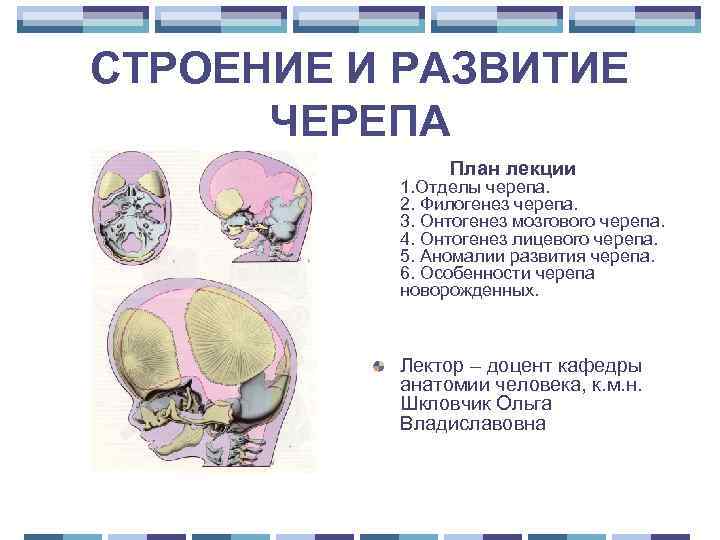 СТРОЕНИЕ И РАЗВИТИЕ ЧЕРЕПА

План лекции
1.Отделы черепа.
2. Филогенез черепа.
3. Онтогенез мозгового черепа.
4. Онтогенез лицевого черепа.
5. Аномалии развития черепа.
6. Особенности черепа новорожденных.

Лектор – доцент кафедры анатомии человека, к.м.н. Шкловчик Ольга Владиславовна